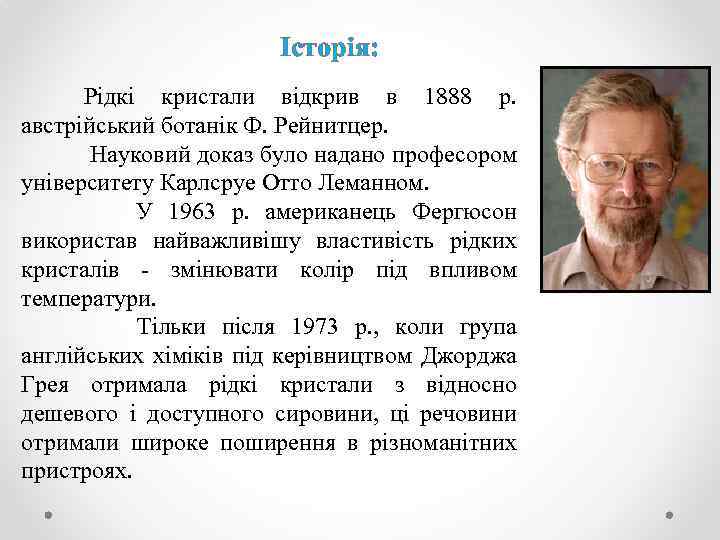 Історія:

Рідкі кристали відкрив в 1888 р. австрійський ботанік Ф. Рейнитцер.

Науковий доказ було надано професором університету Карлсруе Отто Леманном.

У 1963 р. американець Фергюсон використав найважливішу властивість рідких кристалів - змінювати колір під впливом температури.

Тільки після 1973 р., коли група англійських хіміків під керівництвом Джорджа Грея отримала рідкі кристали з відносно дешевого і доступного сировини, ці речовини отримали широке поширення в різноманітних пристроях.